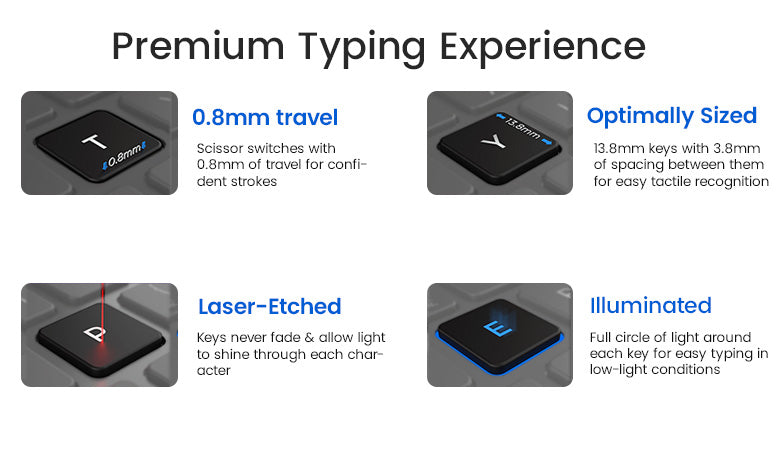 Premium Typing Experience

T
0.8mm

0.8mm travel

Scissor switches with 0.8mm of travel for confident strokes

13.8mm
Y

Optimally Sized

13.8mm keys with 3.8mm of spacing between them for easy tactile recognition

P

Laser-Etched

Keys never fade & allow light to shine through each character

E

Illuminated

Full circle of light around each key for easy typing in low-light conditions